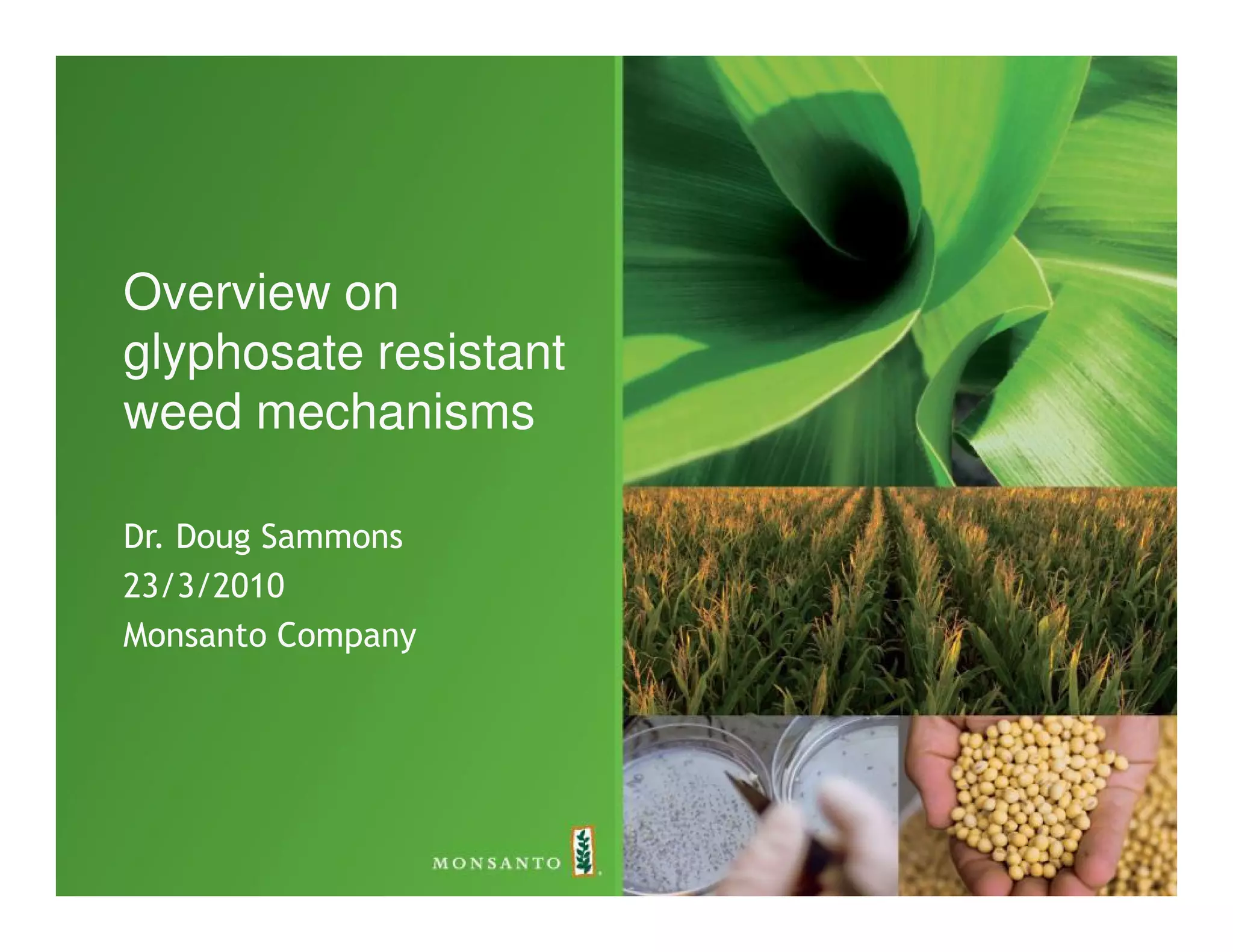 Overview on glyphosate resistant weed mechanisms

Dr. Doug Sammons
23/3/2010
Monsanto Company

MONSANTO